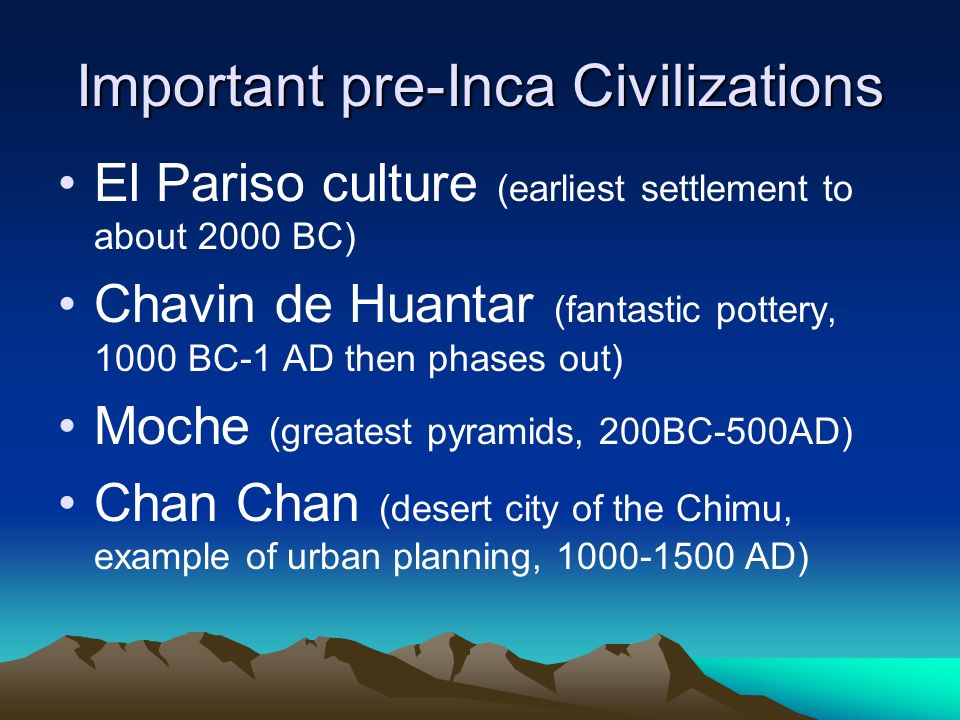 Important pre-Inca Civilizations

• El Pariso culture (earliest settlement to about 2000 BC)

• Chavin de Huantar (fantastic pottery, 1000 BC-1 AD then phases out)

• Moche (greatest pyramids, 200BC-500AD)

• Chan Chan (desert city of the Chimu, example of urban planning, 1000-1500 AD)